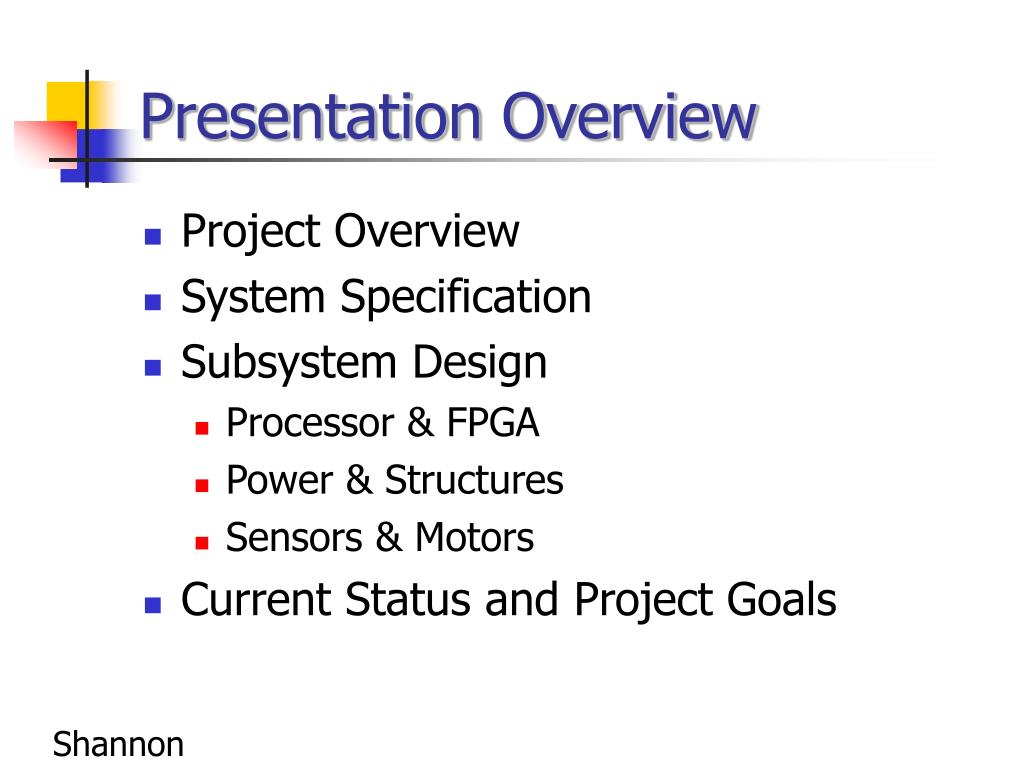 Presentation Overview

- Project Overview
- System Specification
- Subsystem Design
  - Processor & FPGA
  - Power & Structures
  - Sensors & Motors
- Current Status and Project Goals

Shannon